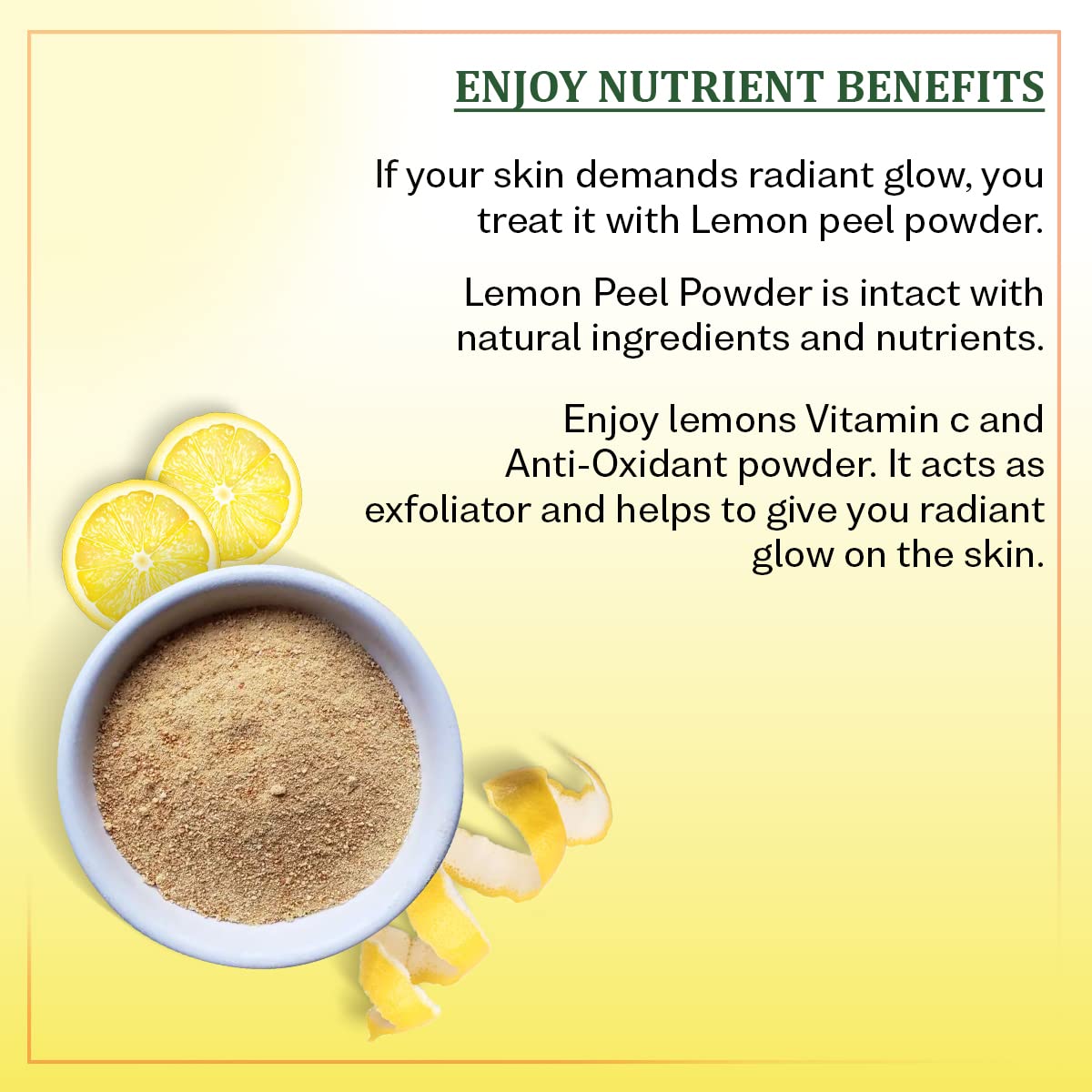 ENJOY NUTRIENT BENEFITS

If your skin demands radiant glow, you treat it with Lemon peel powder.

Lemon Peel Powder is intact with natural ingredients and nutrients.

Enjoy lemons Vitamin c and Anti-Oxidant powder. It acts as exfoliator and helps to give you radiant glow on the skin.